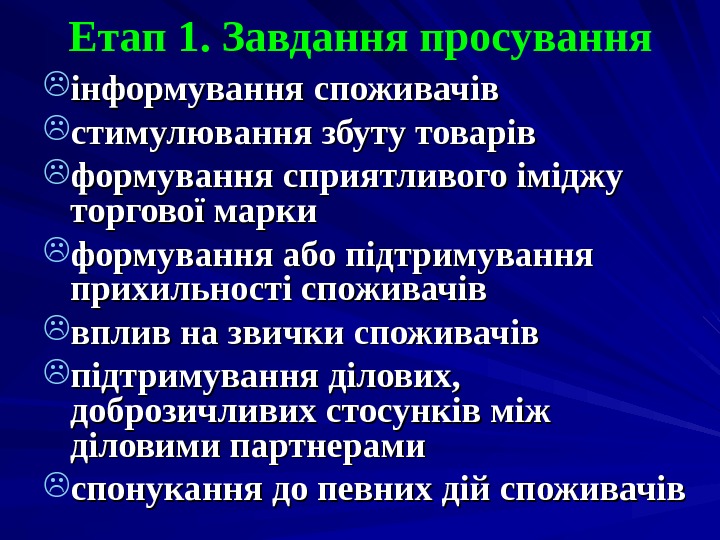 Етап 1. Завдання просування

інформування споживачів

стимулювання збуту товарів

формування сприятливого іміджу торгової марки

формування або підтримування прихильності споживачів

вплив на звички споживачів

підтримування ділових, доброзичливих стосунків між діловими партнерами

спонукання до певних дій споживачів